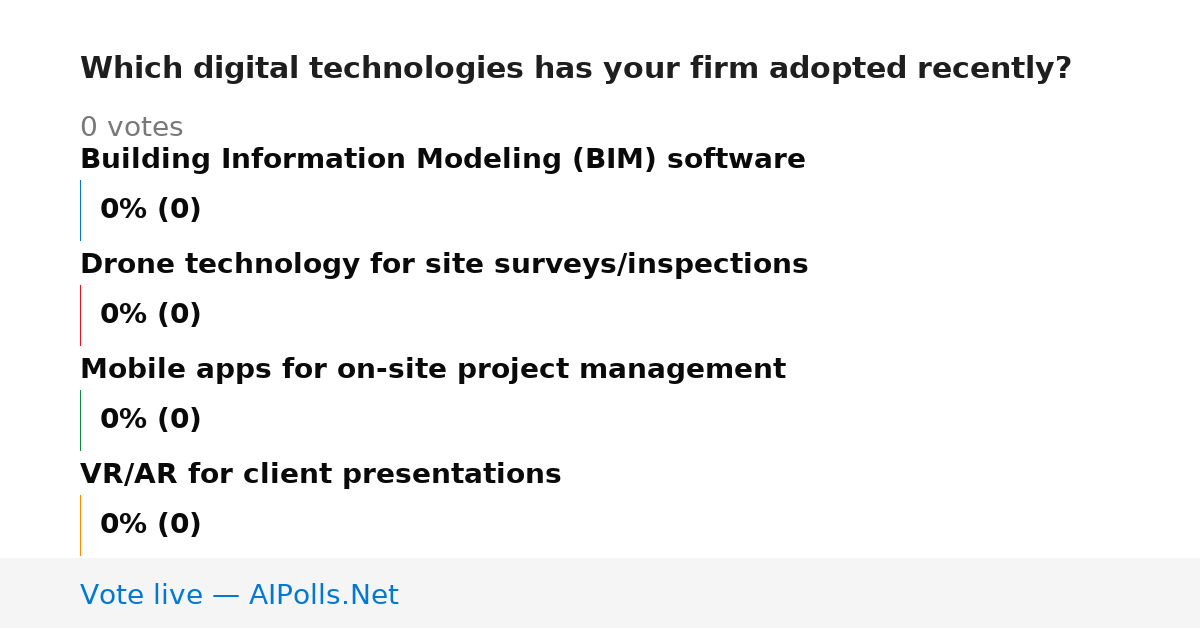 Which digital technologies has your firm adopted recently?

0 votes

Building Information Modeling (BIM) software

0% (0)

Drone technology for site surveys/inspections

0% (0)

Mobile apps for on-site project management

0% (0)

VR/AR for client presentations

0% (0)

Vote live — AIPolls.Net